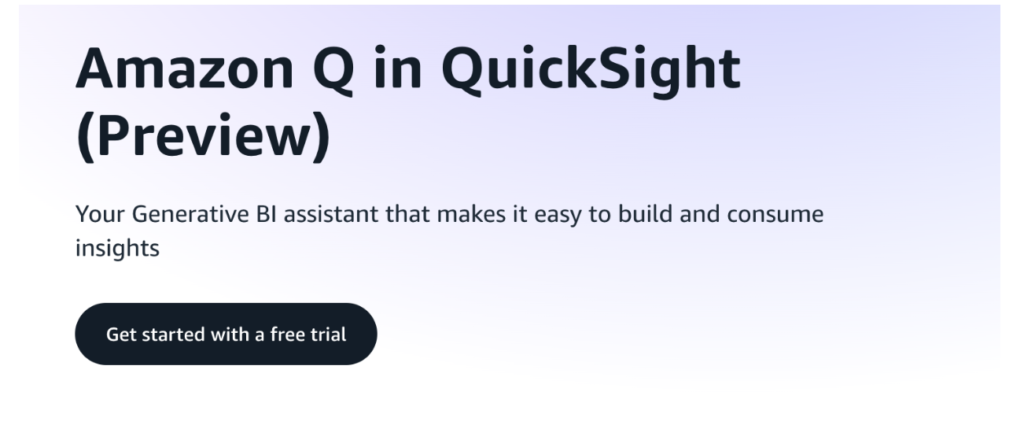 Amazon Q in QuickSight (Preview)

Your Generative BI assistant that makes it easy to build and consume insights

Get started with a free trial